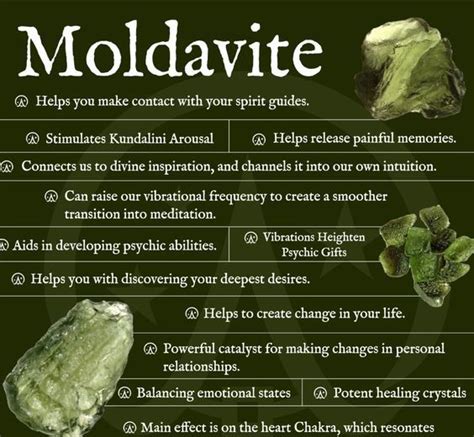 Moldavite

Helps you make contact with your spirit guides.

Stimulates Kundalini Arousal

Helps release painful memories.

Connects us to divine inspiration, and channels it into our own intuition.

Can raise our vibrational frequency to create a smoother transition into meditation.

Aids in developing psychic abilities.

Vibrations Heighten Psychic Gifts

Helps you with discovering your deepest desires.

Helps to create change in your life.

Powerful catalyst for making changes in personal relationships.

Balancing emotional states

Potent healing crystals

Main effect is on the heart Chakra, which resonates